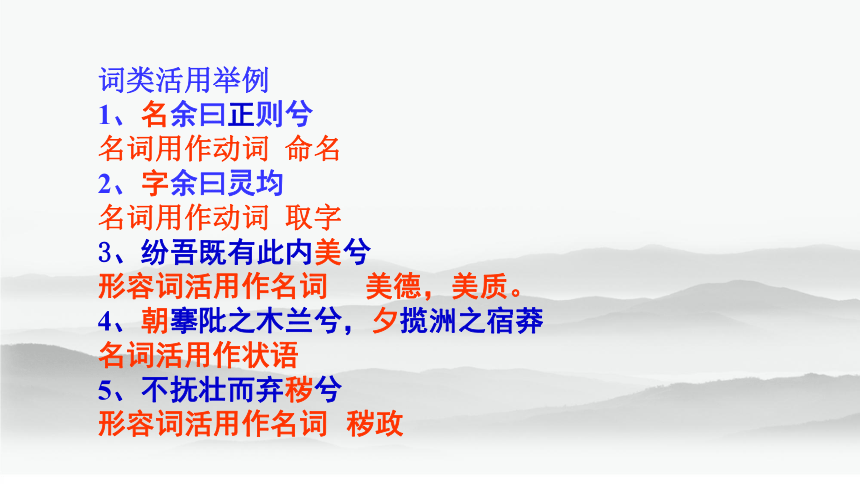 词类活用举例
1、名余曰正则兮
名词用作动词 命名
2、字余曰灵均
名词用作动词 取字
3、纷吾既有此内美兮
形容词活用作名词 美德，美质。
4、朝搴阰之木兰兮，夕揽洲之宿莽
名词活用作状语
5、不抚壮而弃秽兮
形容词活用作名词 秽政